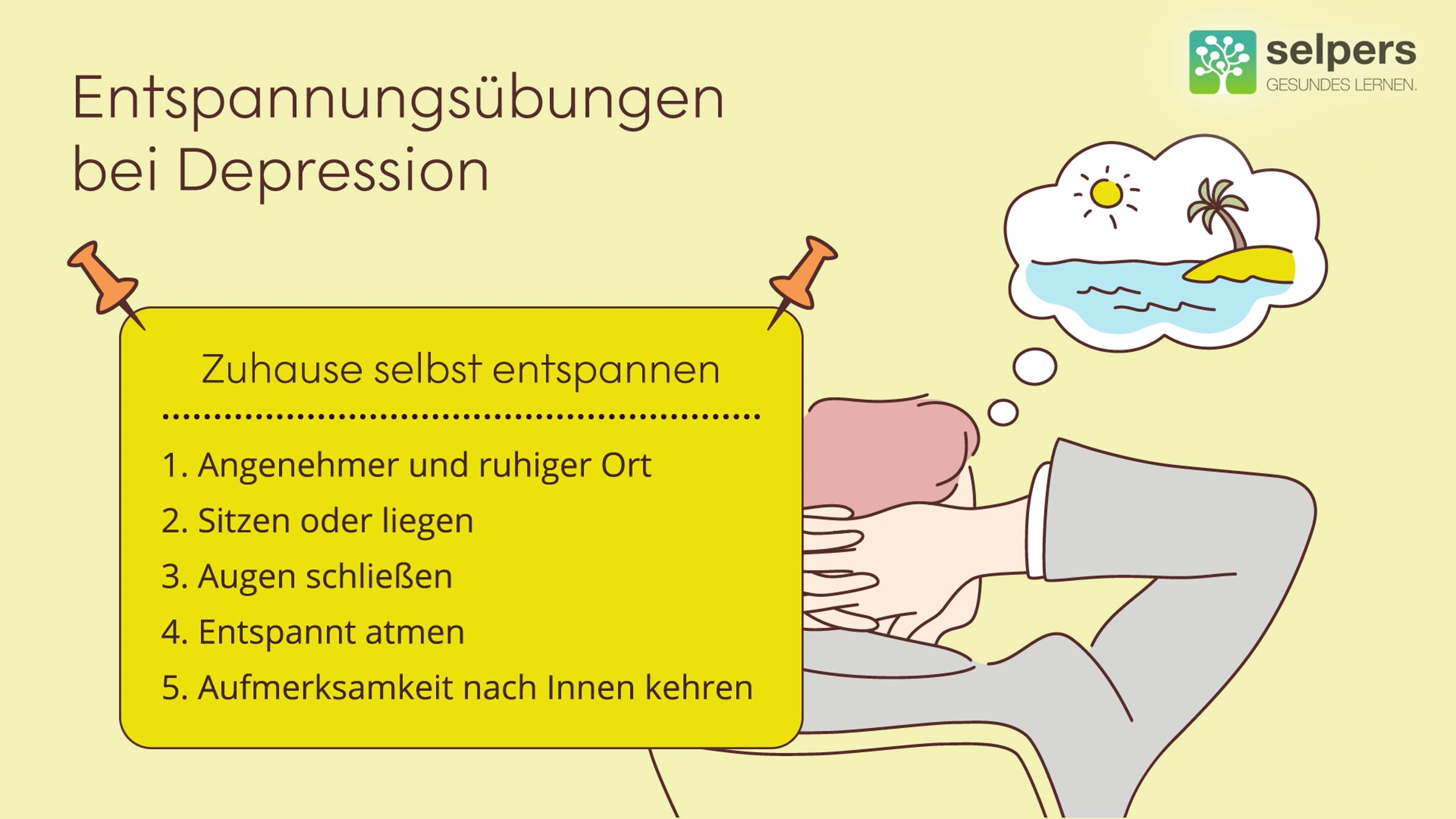 selpers
GESUNDES LERNEN.

Entspannungsübungen bei Depression

Zuhause selbst entspannen

1. Angenehmer und ruhiger Ort
2. Sitzen oder liegen
3. Augen schließen
4. Entspannt atmen
5. Aufmerksamkeit nach Innen kehren